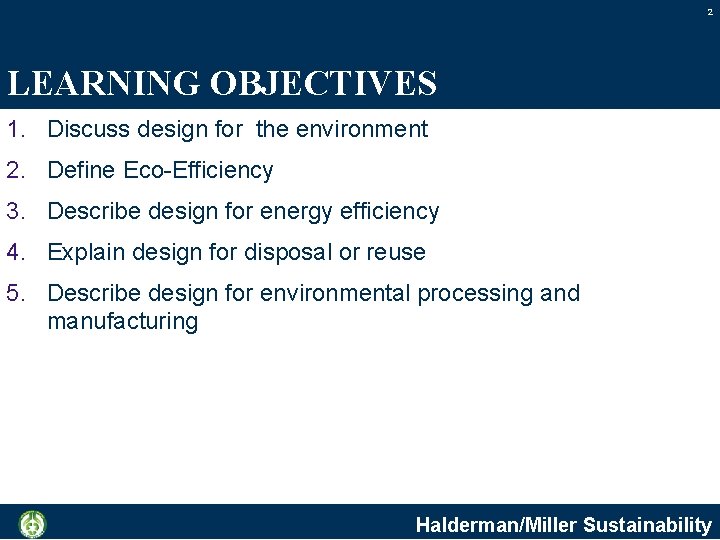 2

LEARNING OBJECTIVES

1. Discuss design for the environment
2. Define Eco-Efficiency
3. Describe design for energy efficiency
4. Explain design for disposal or reuse
5. Describe design for environmental processing and manufacturing

Halderman/Miller Sustainability